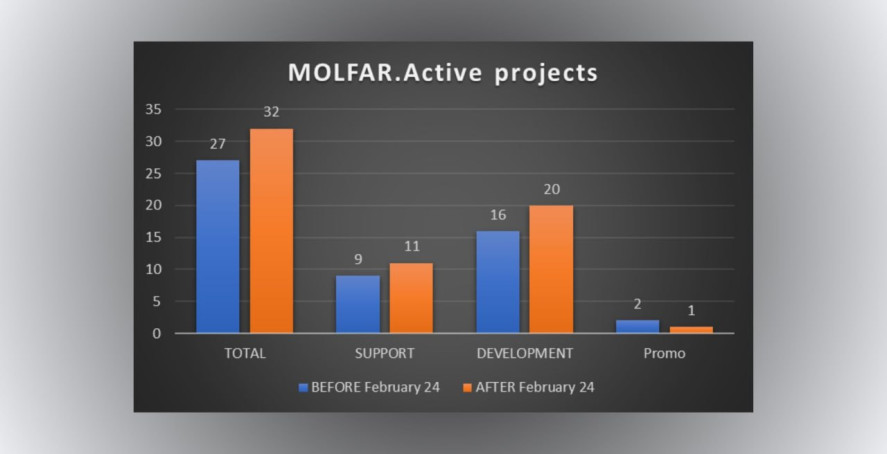 MOLFAR.Active projects

35
30
25
20
15
10
5
0

27
32
9
11
16
20
2
1

TOTAL
SUPPORT
DEVELOPMENT
Promo

BEFORE February 24
AFTER February 24